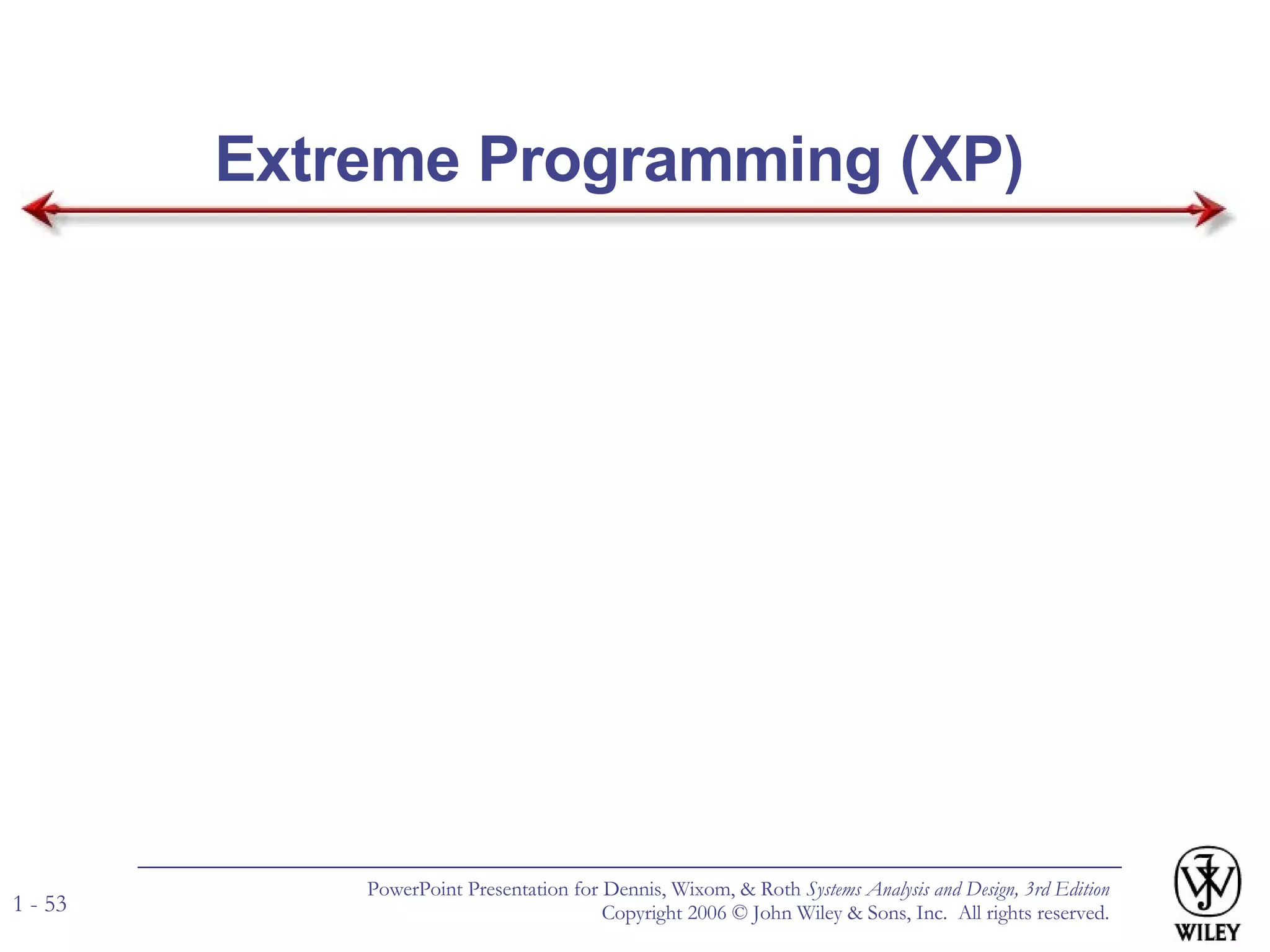 Extreme Programming (XP)

1 - 53

PowerPoint Presentation for Dennis, Wixom, & Roth Systems Analysis and Design, 3rd Edition
Copyright 2006 © John Wiley & Sons, Inc. All rights reserved.

WILEY